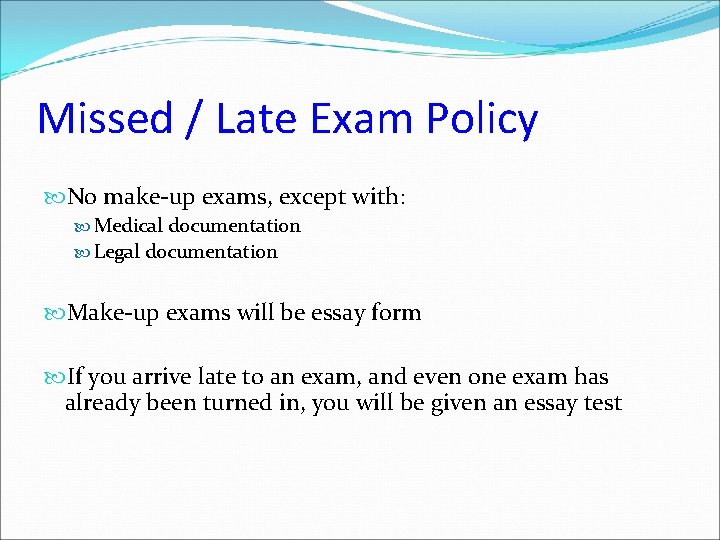 Missed / Late Exam Policy

No make-up exams, except with:

Medical documentation

Legal documentation

Make-up exams will be essay form

If you arrive late to an exam, and even one exam has already been turned in, you will be given an essay test